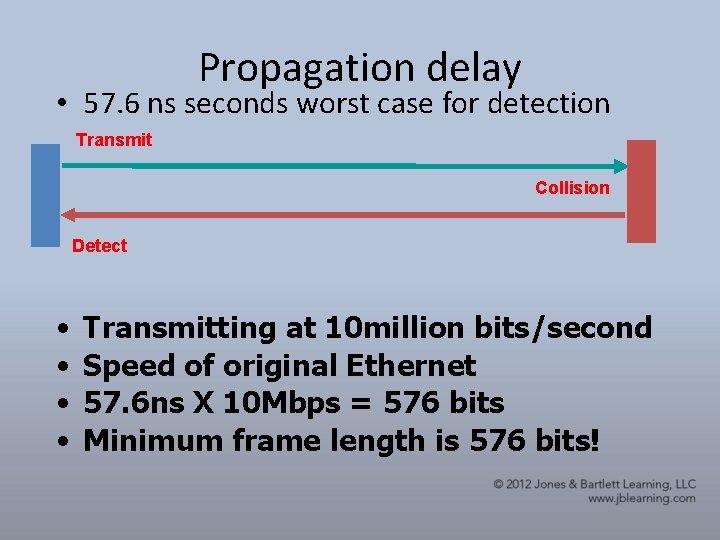 Propagation delay

• 57.6 ns seconds worst case for detection

Transmit

Collision

Detect

• Transmitting at 10million bits/second
• Speed of original Ethernet
• 57.6ns X 10Mbps = 576 bits
• Minimum frame length is 576 bits!

© 2012 Jones & Bartlett Learning, LLC
www.jblearning.com